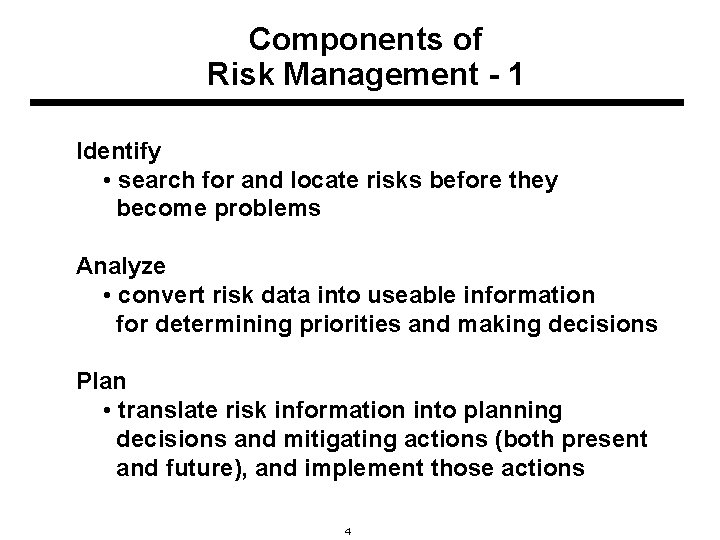 Components of
Risk Management - 1

Identify
• search for and locate risks before they become problems

Analyze
• convert risk data into useable information for determining priorities and making decisions

Plan
• translate risk information into planning decisions and mitigating actions (both present and future), and implement those actions

4